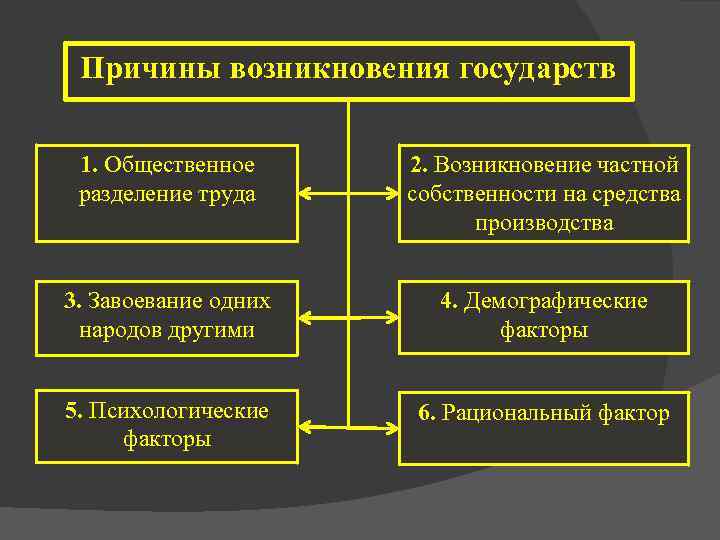 Причины возникновения государств

1. Общественное разделение труда

2. Возникновение частной собственности на средства производства

3. Завоевание одних народов другими

4. Демографические факторы

5. Психологические факторы

6. Рациональный фактор